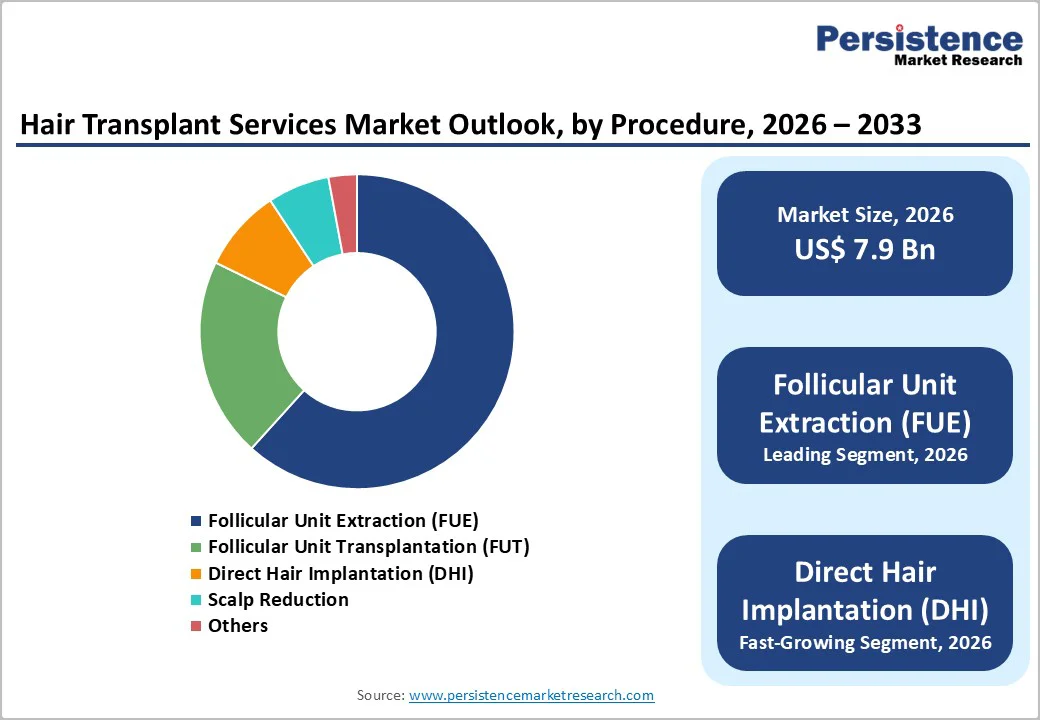 Persistence
Market Research

Hair Transplant Services Market Outlook, by Procedure, 2026 – 2033

Follicular Unit Extraction (FUE)
Follicular Unit Transplantation (FUT)
Direct Hair Implantation (DHI)
Scalp Reduction
Others

Market Size, 2026
US$ 7.9 Bn

Follicular Unit Extraction (FUE)
Leading Segment, 2026

Direct Hair Implantation (DHI)
Fast-Growing Segment, 2026

Source: www.persistencemarketresearch.com